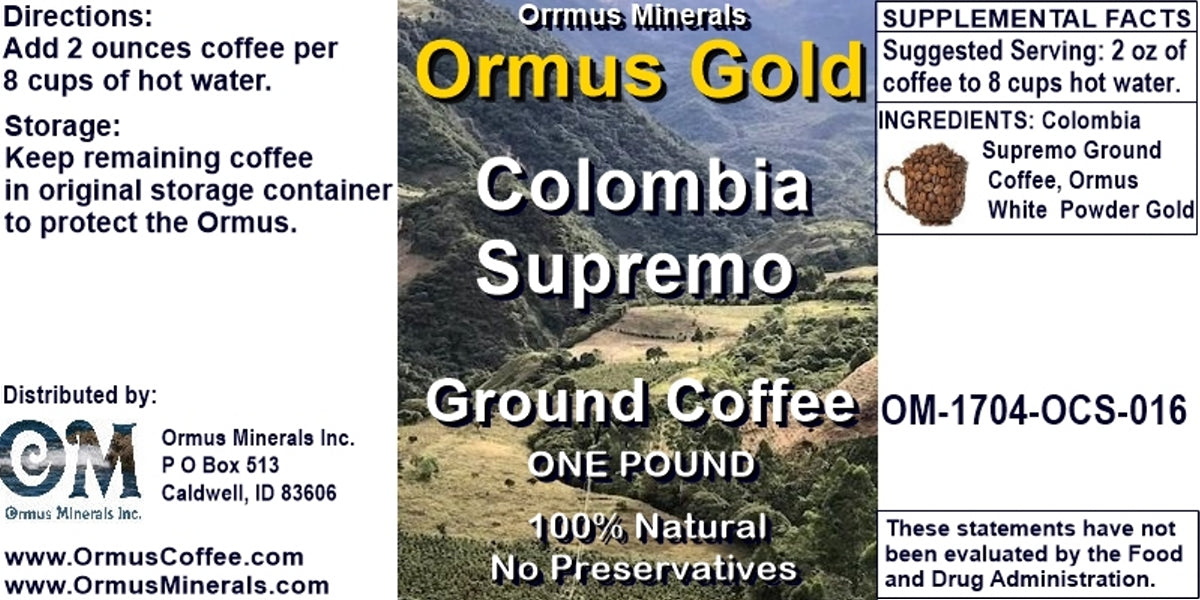 Directions:
Add 2 ounces coffee per 8 cups of hot water.

Storage:
Keep remaining coffee in original storage container to protect the Ormus.

Distributed by:

OM
Ormus Minerals Inc.

Ormus Minerals Inc.
P O Box 513
Caldwell, ID 83606

www.OrmusCoffee.com
www.OrmusMinerals.com

Ormus Minerals
Ormus Gold

Colombia Supremo

Ground Coffee
ONE POUND

100% Natural
No Preservatives

SUPPLEMENTAL FACTS
Suggested Serving: 2 oz of coffee to 8 cups hot water.

INGREDIENTS: Colombia Supremo Ground Coffee, Ormus White Powder Gold

OM-1704-OCS-016

These statements have not been evaluated by the Food and Drug Administration.